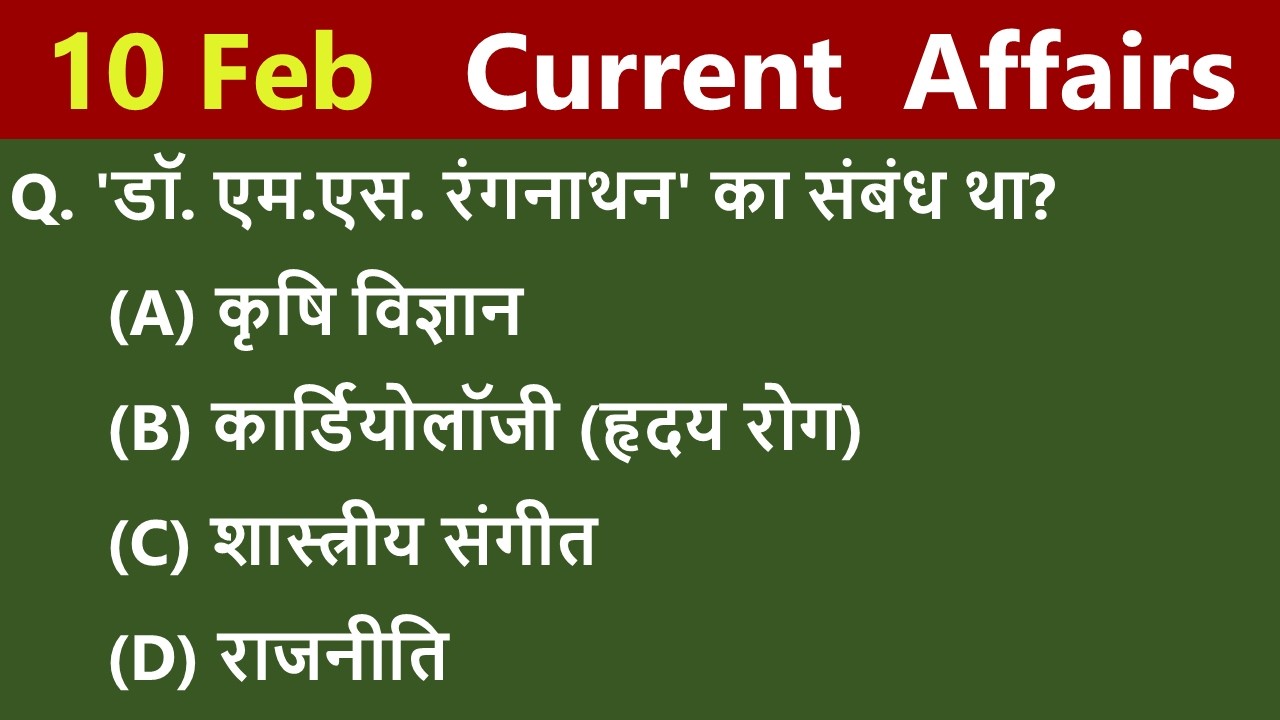 10 Feb Current Affairs

Q. 'डॉ. एम.एस. रंगनाथन' का संबंध था?

(A) कृषि विज्ञान

(B) कार्डियोलॉजी (हृदय रोग)

(C) शास्त्रीय संगीत

(D) राजनीति